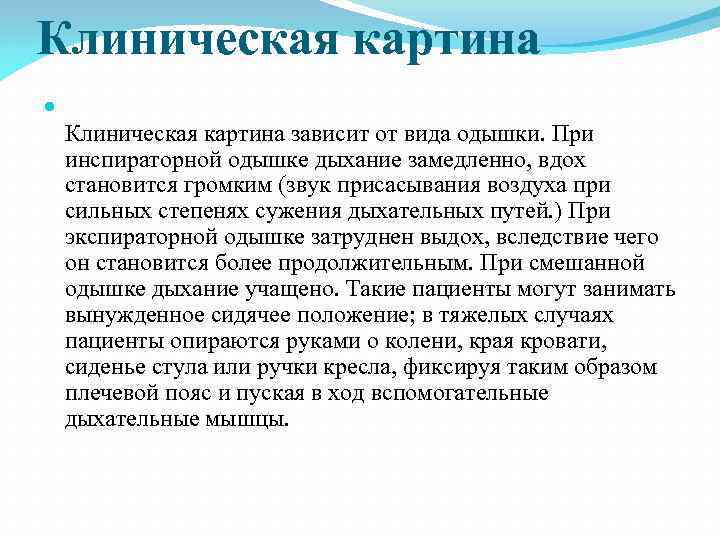 Клиническая картина

Клиническая картина зависит от вида одышки. При инспираторной одышке дыхание замедленно, вдох становится громким (звук присасывания воздуха при сильных степенях сужения дыхательных путей.) При экспираторной одышке затруднен выдох, вследствие чего он становится более продолжительным. При смешанной одышке дыхание учащено. Такие пациенты могут занимать вынужденное сидячее положение; в тяжелых случаях пациенты опираются руками о колени, края кровати, сиденье стула или ручки кресла, фиксируя таким образом плечевой пояс и пуская в ход вспомогательные дыхательные мышцы.